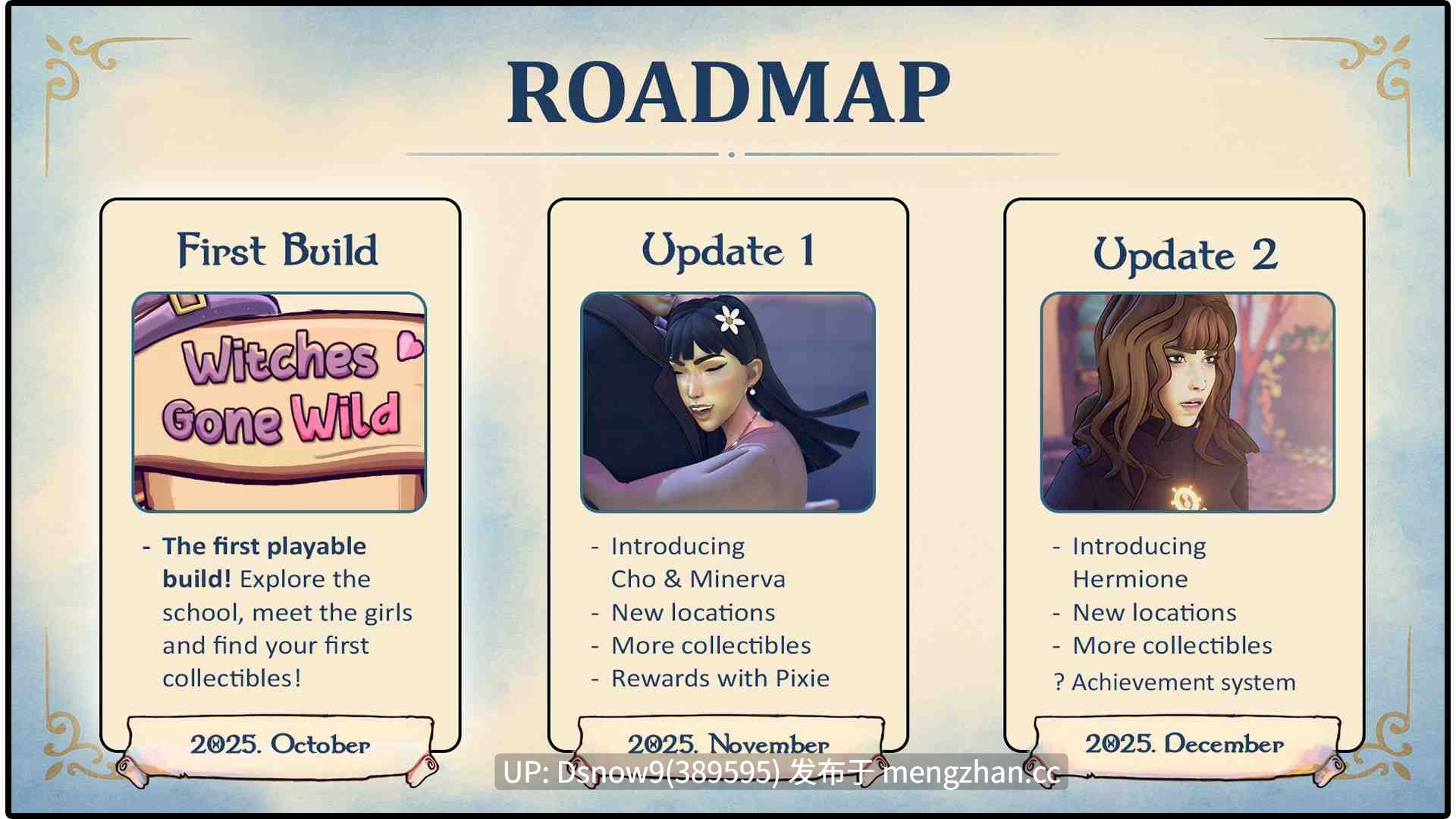 ROADMAP

First Build

Witches Gone Wild

- The first playable build! Explore the school, meet the girls and find your first collectibles!

2025. October

Update 1

- Introducing Cho & Minerva
- New locations
- More collectibles
- Rewards with Pixie

2025. November

Update 2

- Introducing Hermione
- New locations
- More collectibles
? Achievement system

2025. December

UP: Dsnow9(389595) 发布于 mengzhan.cc